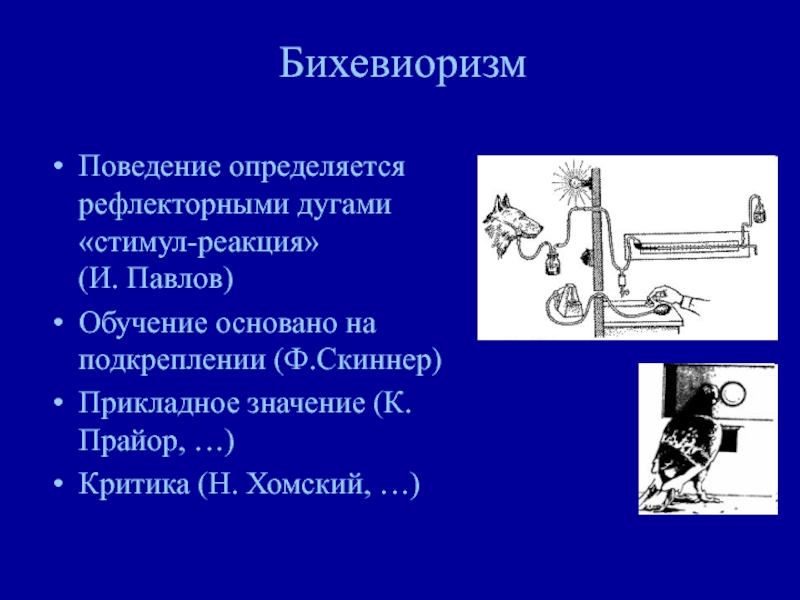 Бихевиоризм

• Поведение определяется рефлекторными дугами «стимул-реакция» (И. Павлов)
• Обучение основано на подкреплении (Ф.Скиннер)
• Прикладное значение (К. Прайор, …)
• Критика (Н. Хомский, …)